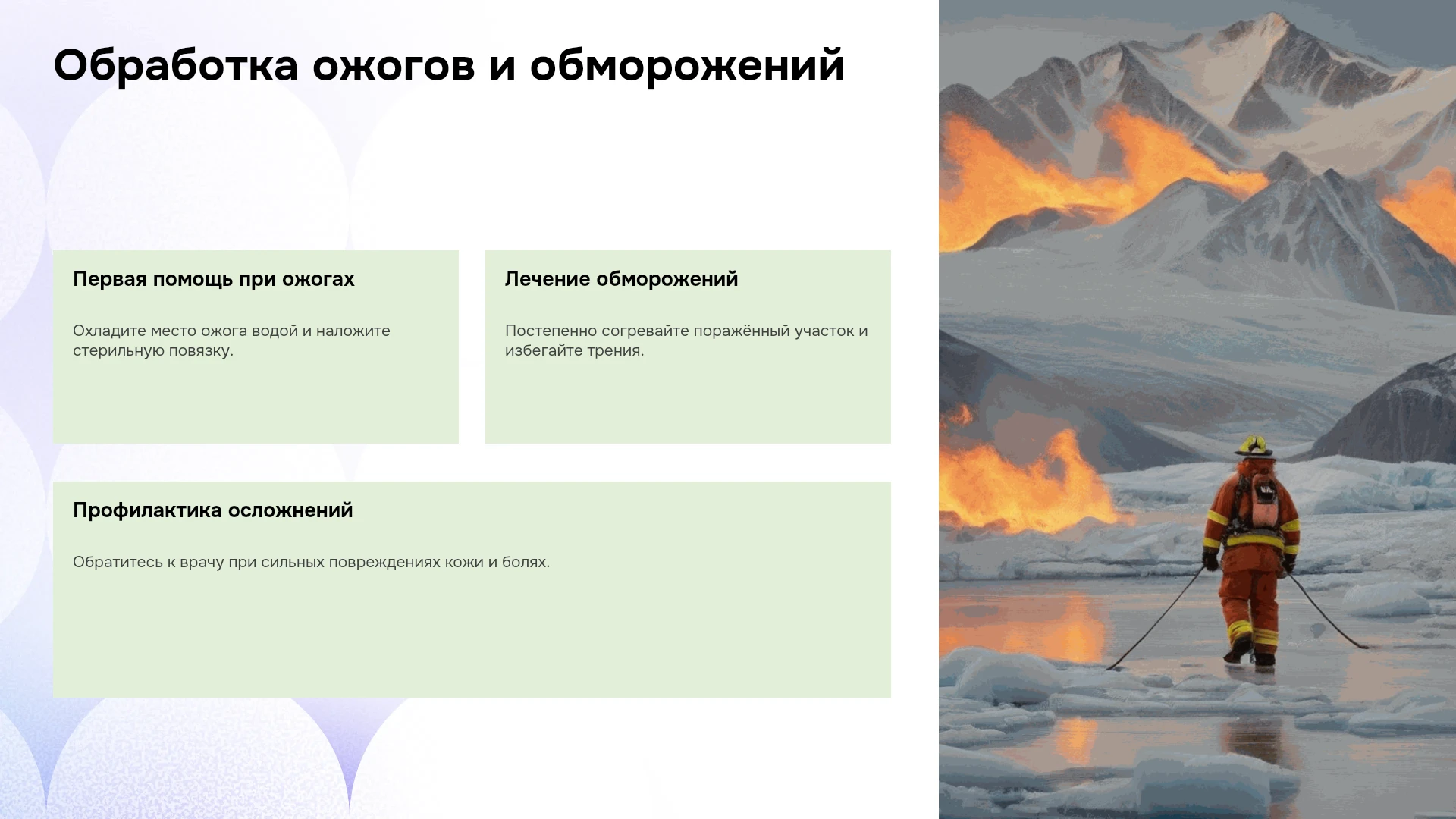 Обработка ожогов и обморожений

Первая помощь при ожогах

Охладите место ожога водой и наложите стерильную повязку.

Лечение обморожений

Постепенно согревайте поражённый участок и избегайте трения.

Профилактика осложнений

Обратитесь к врачу при сильных повреждениях кожи и болях.